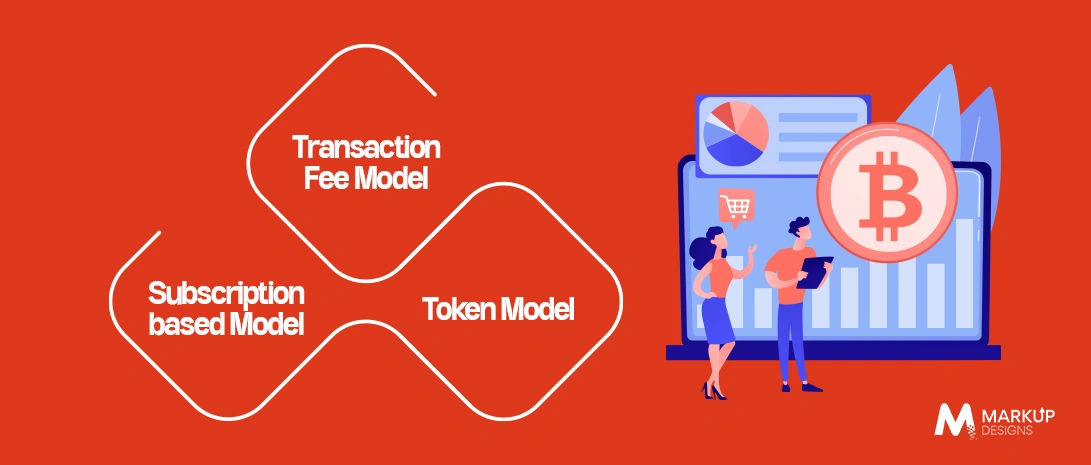 Transaction Fee Model

Subscription based Model

Token Model

MARKUP DESIGNS